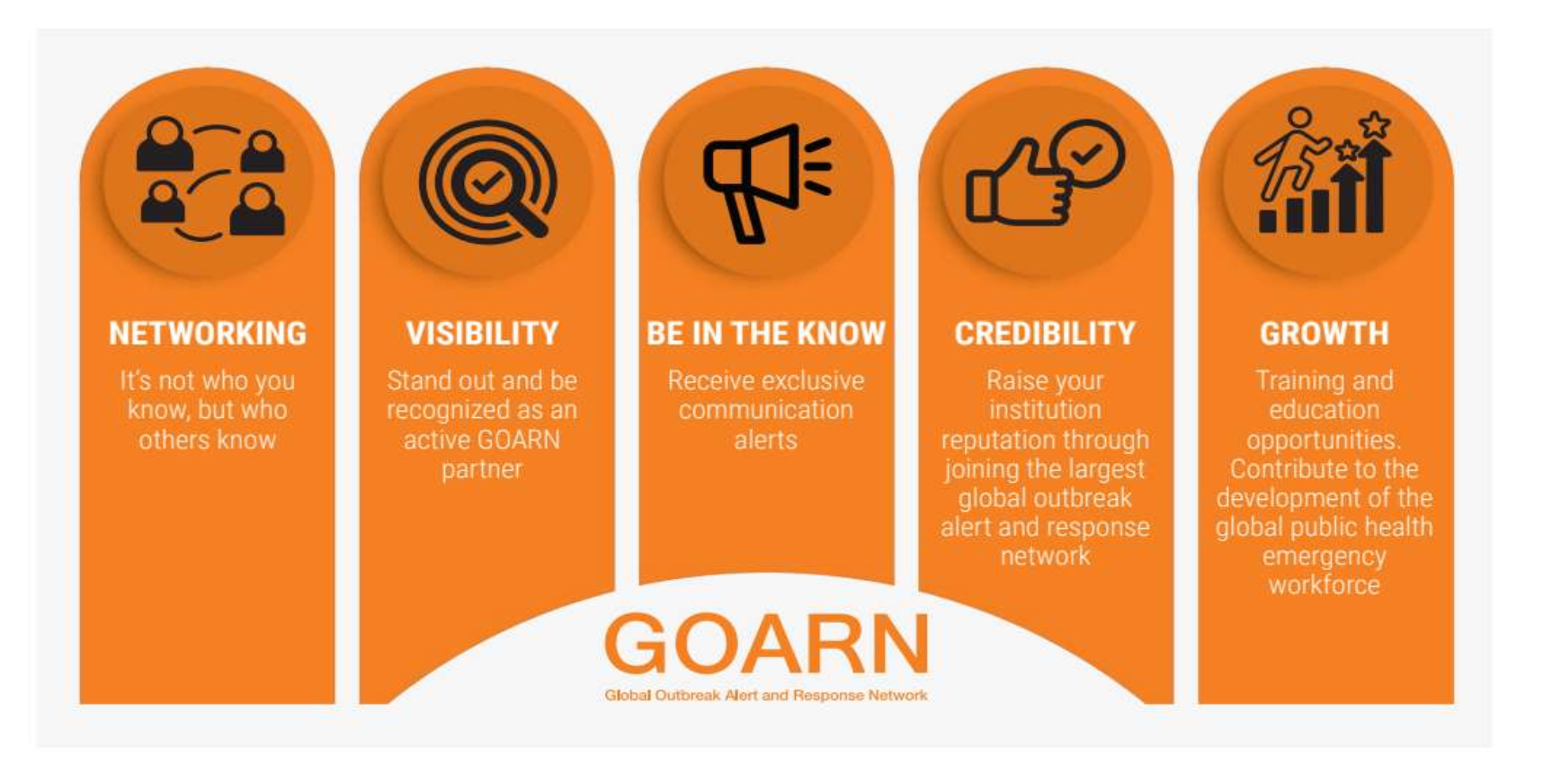 NETWORKING
It's not who you know, but who others know

VISIBILITY
Stand out and be recognized as an active GOARN partner

BE IN THE KNOW
Receive exclusive communication alerts

CREDIBILITY
Raise your institution reputation through joining the largest global outbreak alert and response network

GROWTH
Training and education opportunities. Contribute to the development of the global public health emergency workforce

GOARN
Global Outbreak Alert and Response Network